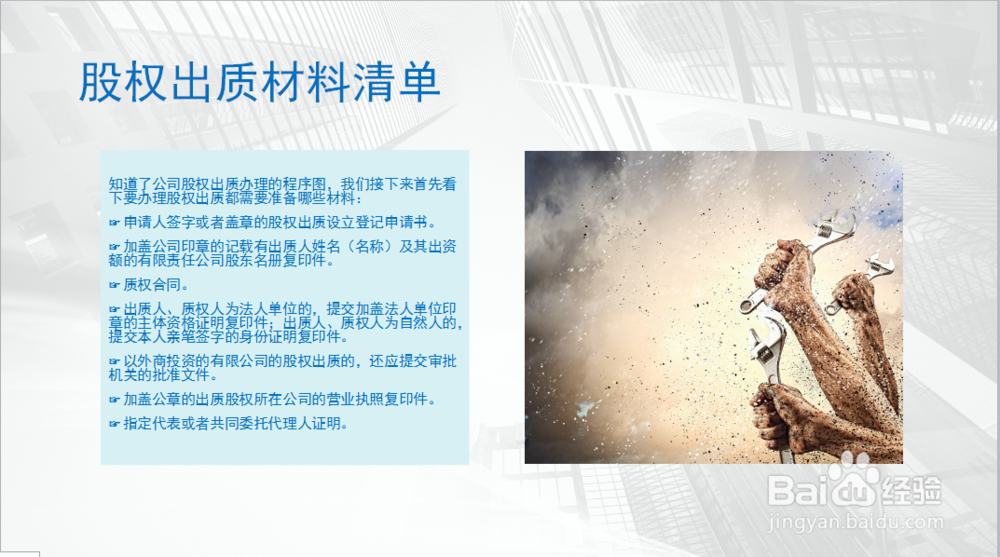 股权出质材料清单

知道了公司股权出质办理的程序图，我们接下来首先看下要办理股权出质都需要准备哪些材料：

☞ 申请人签字或者盖章的股权出质设立登记申请书。

☞ 加盖公司印章的记载有出质人姓名（名称）及其出资额的有限责任公司股东名册复印件。

☞ 质权合同。

☞ 出质人、质权人为法人单位的，提交加盖法人单位印章的主体资格证明复印件；出质人、质权人为自然人的，提交本人亲笔签字的身份证明复印件。

☞ 以外商投资的有限公司的股权出质的，还应提交审批机关的批准文件。

☞ 加盖公章的出质股权所在公司的营业执照复印件。

☞ 指定代表或者共同委托代理人证明。

Baidu经验
jingyan.baidu.com